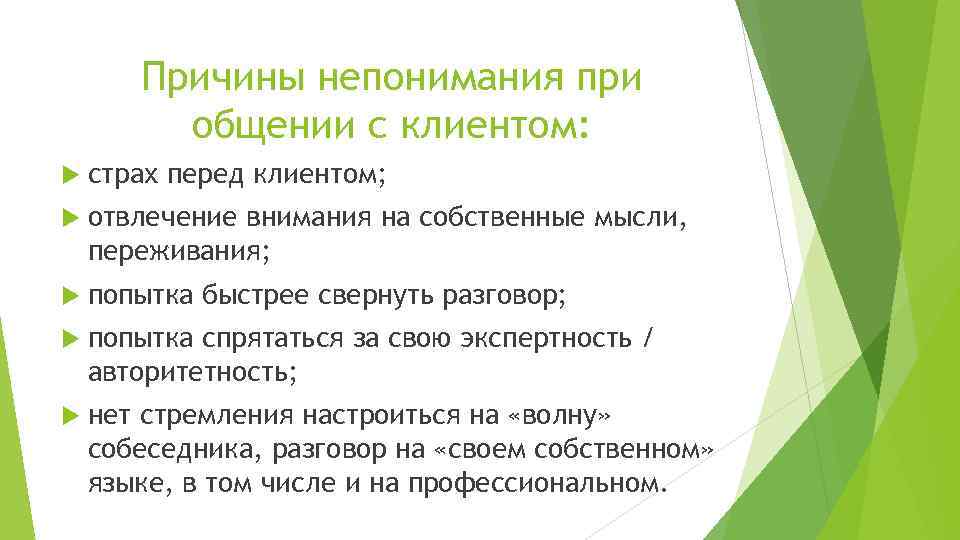 Причины непонимания при общении с клиентом:

страх перед клиентом;

отвлечение внимания на собственные мысли, переживания;

попытка быстрее свернуть разговор;

попытка спрятаться за свою экспертность / авторитетность;

нет стремления настроиться на «волну» собеседника, разговор на «своем собственном» языке, в том числе и на профессиональном.